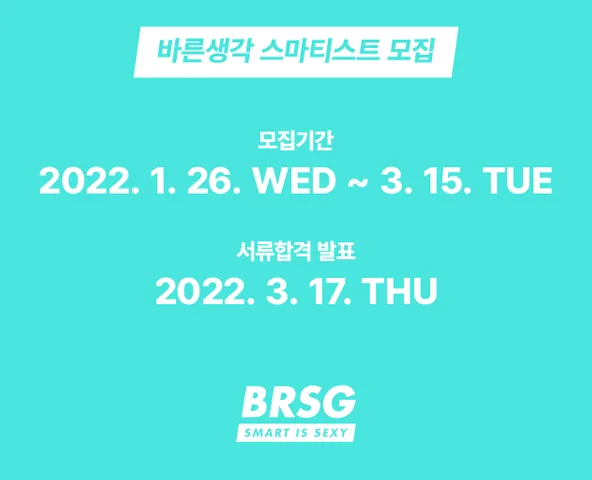 바른생각 스마티스트 모집

모집기간

2022. 1. 26. WED ~ 3. 15. TUE

서류합격 발표

2022. 3. 17. THU

BRSG

SMART IS SEXY